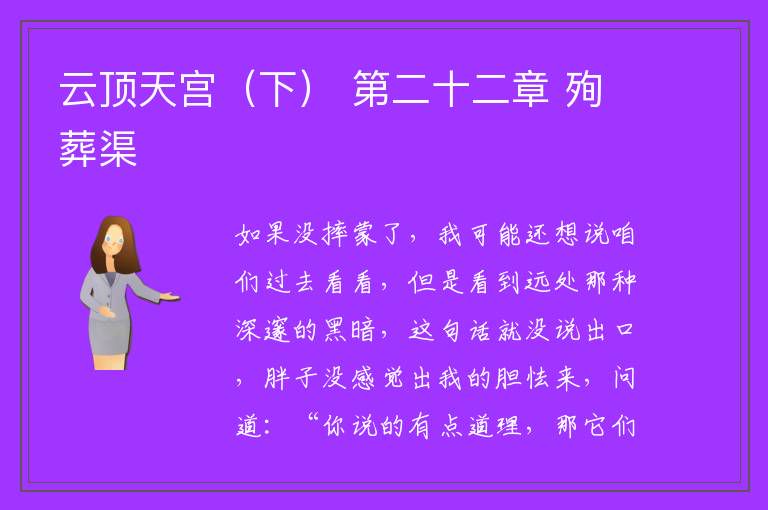 云顶天宫（下） 第二十二章 殉葬渠

如果没摔蒙了，我可能还想说咱们过去看看，但是看到远处那种深邃的黑暗，这句话就没说出口，胖子没感觉出我的胆怯来，问道：“你说的有点道理，那它们